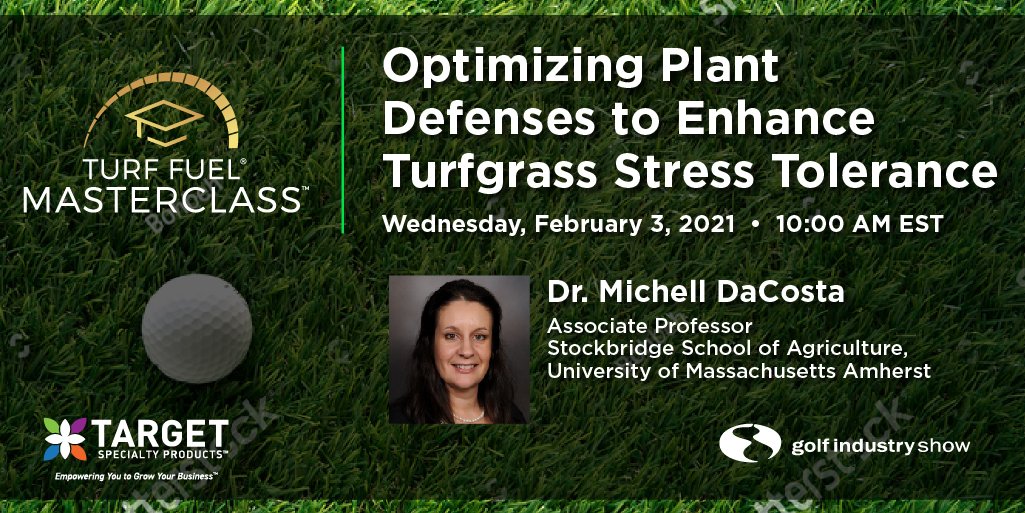 TURF FUEL®
MASTERCLASS™

Optimizing Plant Defenses to Enhance Turfgrass Stress Tolerance

Wednesday, February 3, 2021 • 10:00 AM EST

Dr. Michell DaCosta
Associate Professor
Stockbridge School of Agriculture,
University of Massachusetts Amherst

TARGET
SPECIALTY PRODUCTS™
Empowering You to Grow Your Business™

golf industry show